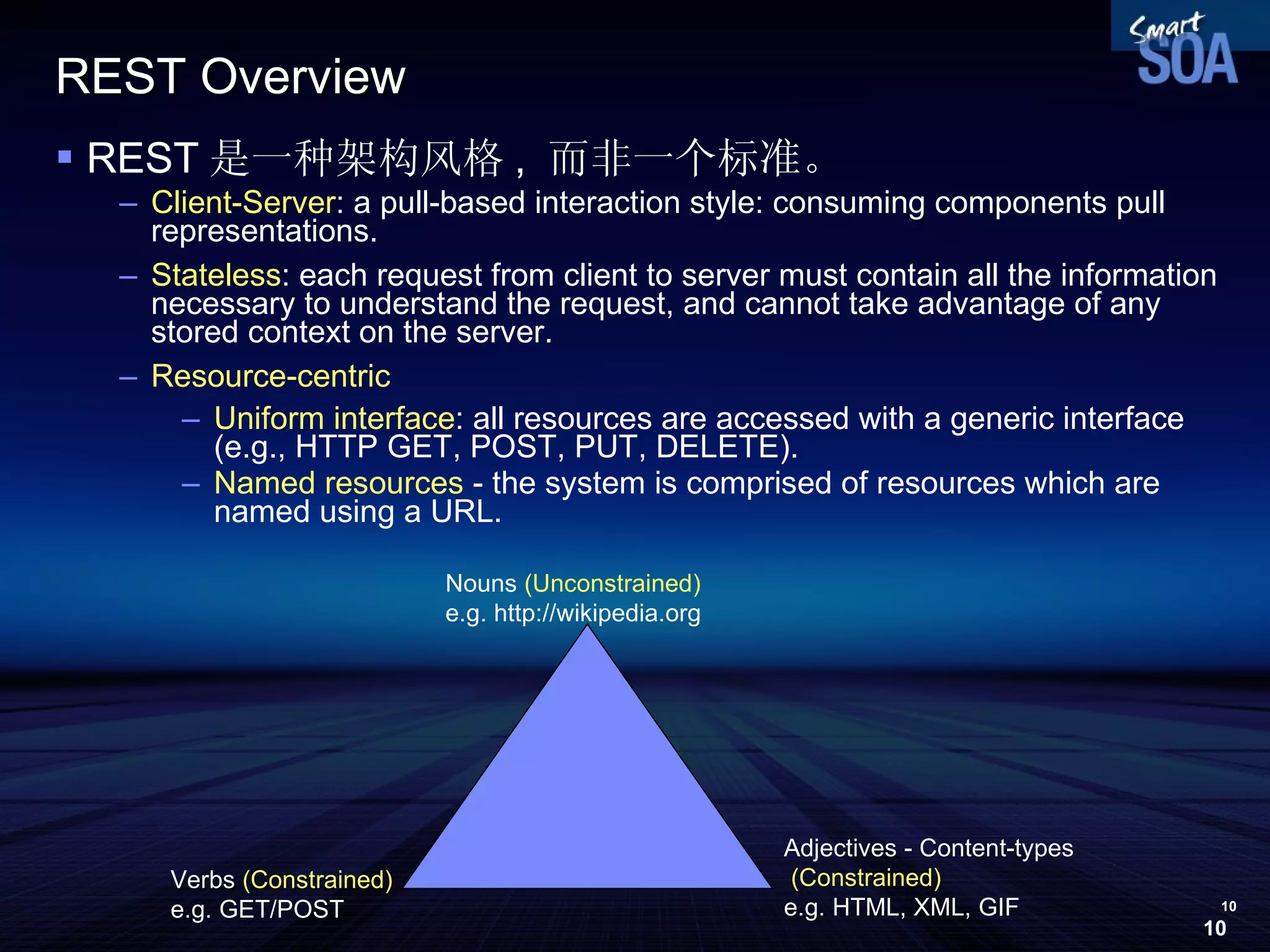 Smart SOA

REST Overview

▪ REST 是一种架构风格，而非一个标准。
– Client-Server: a pull-based interaction style: consuming components pull representations.
– Stateless: each request from client to server must contain all the information necessary to understand the request, and cannot take advantage of any stored context on the server.
– Resource-centric
– Uniform interface: all resources are accessed with a generic interface (e.g., HTTP GET, POST, PUT, DELETE).
– Named resources - the system is comprised of resources which are named using a URL.

Nouns (Unconstrained)
e.g. http://wikipedia.org

Verbs (Constrained)
e.g. GET/POST

Adjectives - Content-types
(Constrained)
e.g. HTML, XML, GIF

10
10